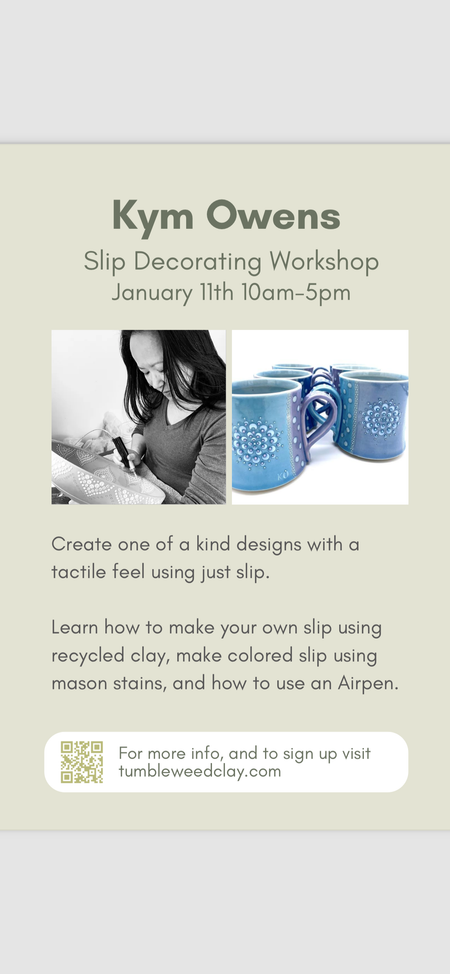 Kym Owens

Slip Decorating Workshop
January 11th 10am-5pm

Create one of a kind designs with a tactile feel using just slip.

Learn how to make your own slip using recycled clay, make colored slip using mason stains, and how to use an Airpen.

For more info, and to sign up visit tumbleweedclay.com